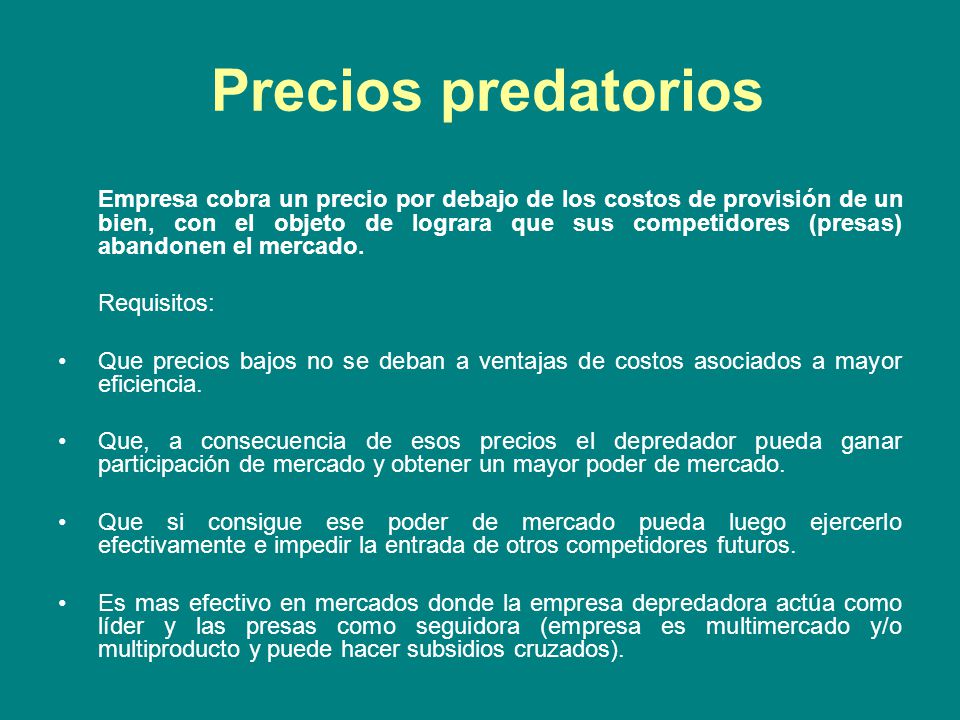 Precios predatorios

Empresa cobra un precio por debajo de los costos de provisión de un bien, con el objeto de lograra que sus competidores (presas) abandonen el mercado.

Requisitos:

• Que precios bajos no se deban a ventajas de costos asociados a mayor eficiencia.

• Que, a consecuencia de esos precios el depredador pueda ganar participación de mercado y obtener un mayor poder de mercado.

• Que si consigue ese poder de mercado pueda luego ejercerlo efectivamente e impedir la entrada de otros competidores futuros.

• Es mas efectivo en mercados donde la empresa depredadora actúa como líder y las presas como seguidora (empresa es multimercado y/o multiproducto y puede hacer subsidios cruzados).